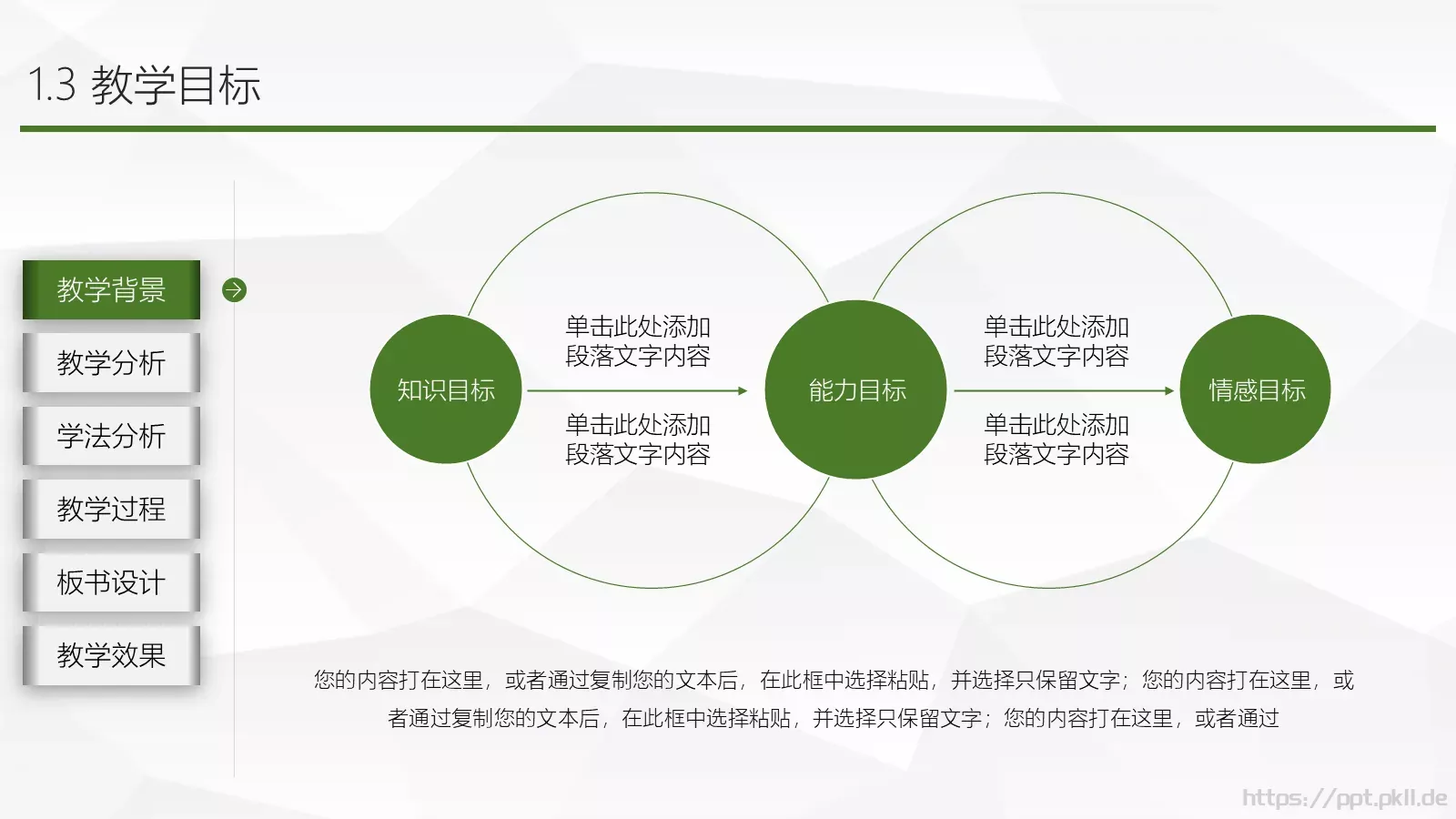 1.3 教学目标

教学背景

教学分析

学法分析

教学过程

板书设计

教学效果

知识目标

单击此处添加段落文字内容

单击此处添加段落文字内容

能力目标

单击此处添加段落文字内容

单击此处添加段落文字内容

情感目标

您的内容打在这里，或者通过复制您的文本后，在此框中选择粘贴，并选择只保留文字；您的内容打在这里，或者通过复制您的文本后，在此框中选择粘贴，并选择只保留文字；您的内容打在这里，或者通过

https://ppt.pkll.de